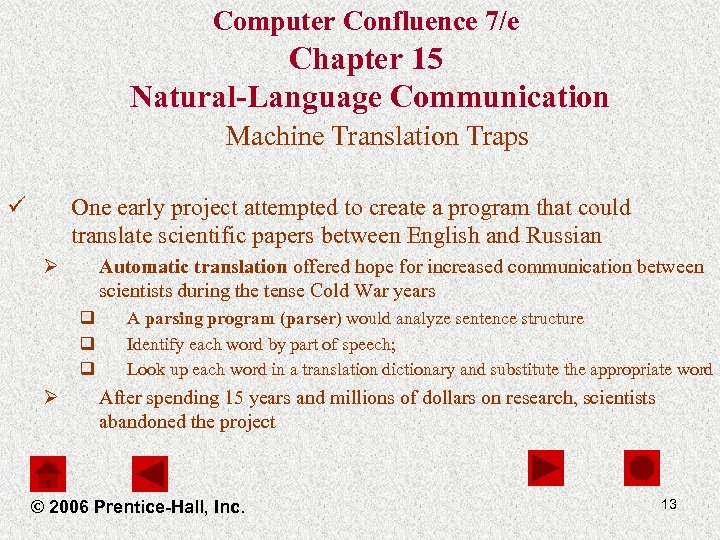 Computer Confluence 7/e
Chapter 15
Natural-Language Communication
Machine Translation Traps

✓ One early project attempted to create a program that could translate scientific papers between English and Russian

➢ Automatic translation offered hope for increased communication between scientists during the tense Cold War years

❑ A parsing program (parser) would analyze sentence structure

❑ Identify each word by part of speech;

❑ Look up each word in a translation dictionary and substitute the appropriate word

➢ After spending 15 years and millions of dollars on research, scientists abandoned the project

© 2006 Prentice-Hall, Inc.

13